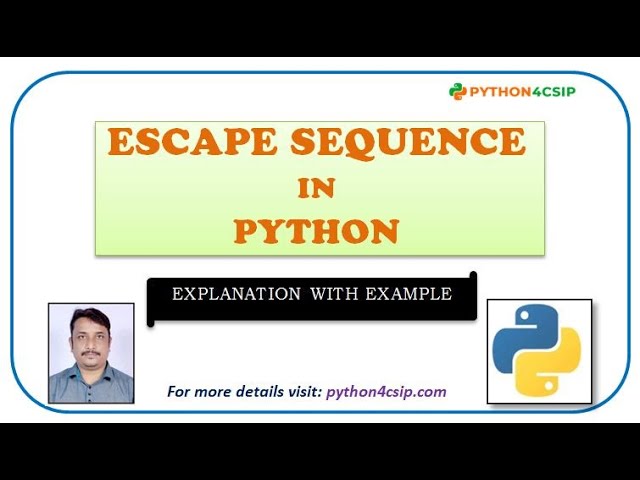 PYTHON4CSIP

ESCAPE SEQUENCE
IN
PYTHON

EXPLANATION WITH EXAMPLE

For more details visit: python4csip.com